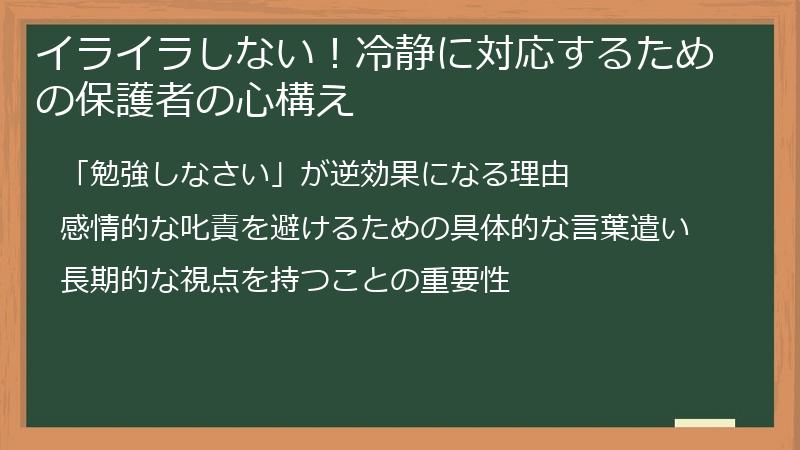 イライラしない！冷静に対応するための保護者の心構え

「勉強しなさい」が逆効果になる理由

感情的な叱責を避けるための具体的な言葉遣い

長期的な視点を持つことの重要性